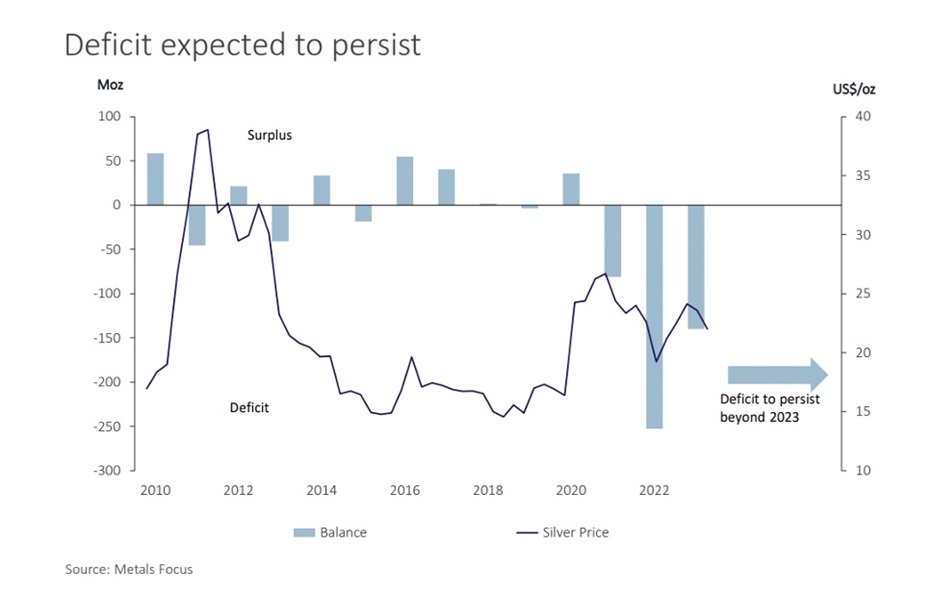 Deficit expected to persist

Moz

US$/oz

100
50
0
-50
-100
-150
-200
-250
-300

40
35
30
25
20
15
10

Surplus

Deficit

Deficit to persist beyond 2023

2010 2012 2014 2016 2018 2020 2022

Balance
Silver Price

Source: Metals Focus